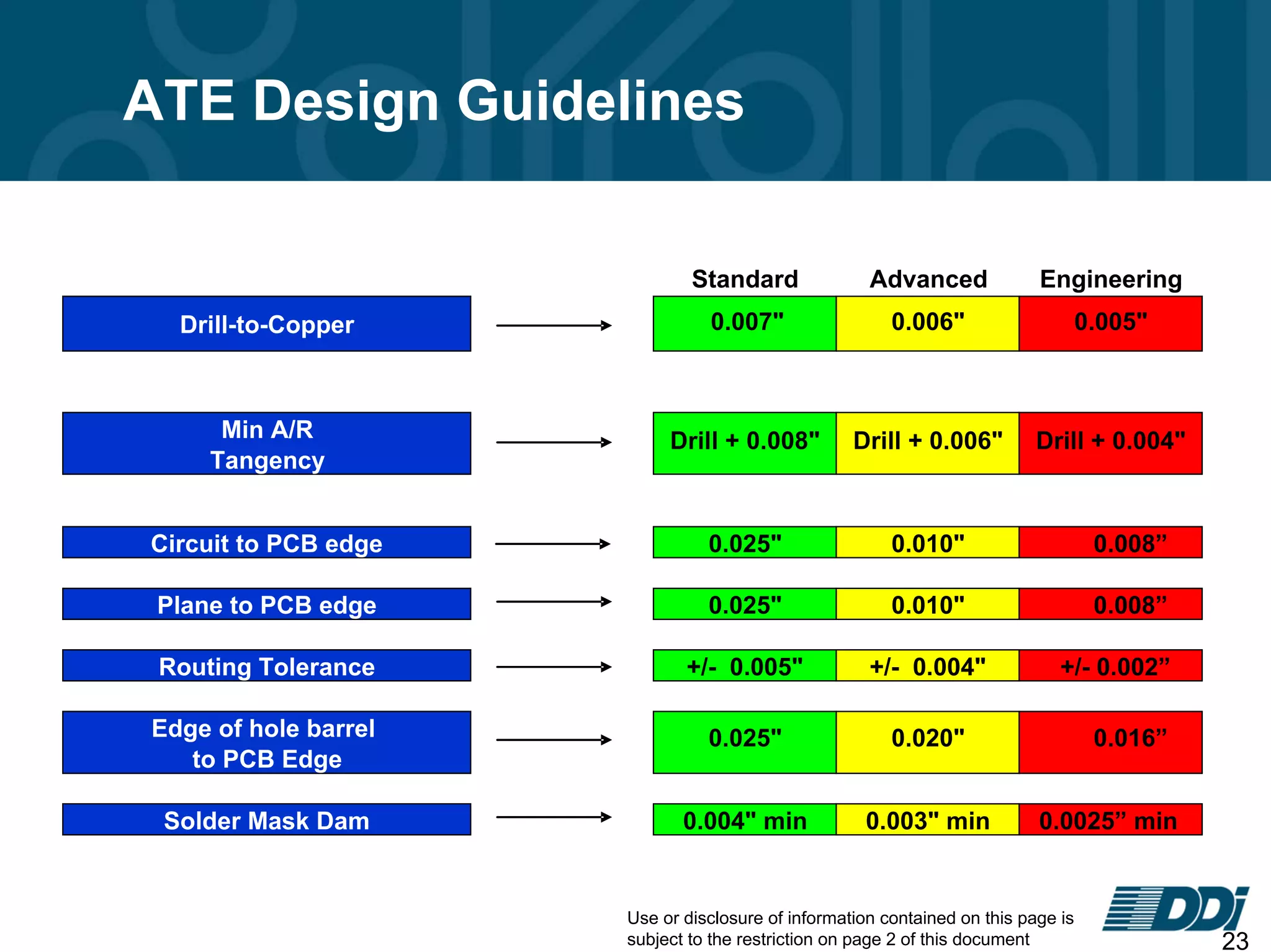 ATE Design Guidelines

| | Standard | Advanced | Engineering |
|---|---|---|---|
| Drill-to-Copper | 0.007" | 0.006" | 0.005" |
| Min A/R Tangency | Drill + 0.008" | Drill + 0.006" | Drill + 0.004" |
| Circuit to PCB edge | 0.025" | 0.010" | 0.008” |
| Plane to PCB edge | 0.025" | 0.010" | 0.008” |
| Routing Tolerance | +/- 0.005" | +/- 0.004" | +/- 0.002” |
| Edge of hole barrel to PCB Edge | 0.025" | 0.020" | 0.016” |
| Solder Mask Dam | 0.004" min | 0.003" min | 0.0025” min |

Use or disclosure of information contained on this page is subject to the restriction on page 2 of this document

DDi

23